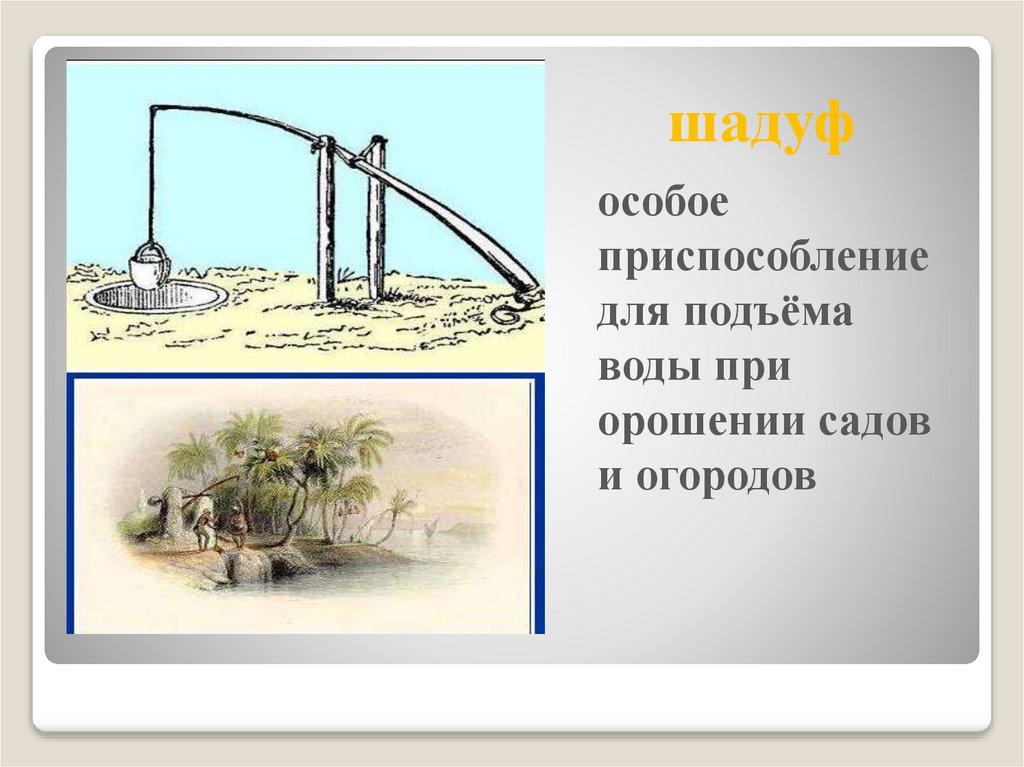 шадуф

особое приспособление для подъёма воды при орошении садов и огородов